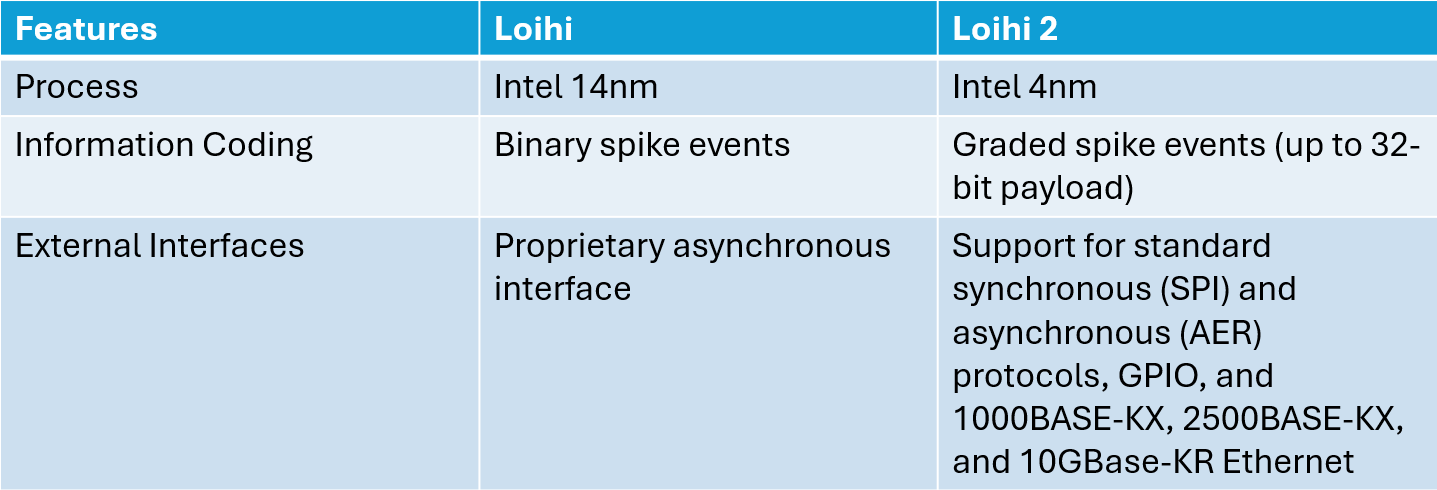 | Features | Loihi | Loihi 2 |
|---|---|---|
| Process | Intel 14nm | Intel 4nm |
| Information Coding | Binary spike events | Graded spike events (up to 32-bit payload) |
| External Interfaces | Proprietary asynchronous interface | Support for standard synchronous (SPI) and asynchronous (AER) protocols, GPIO, and 1000BASE-KX, 2500BASE-KX, and 10GBase-KR Ethernet |